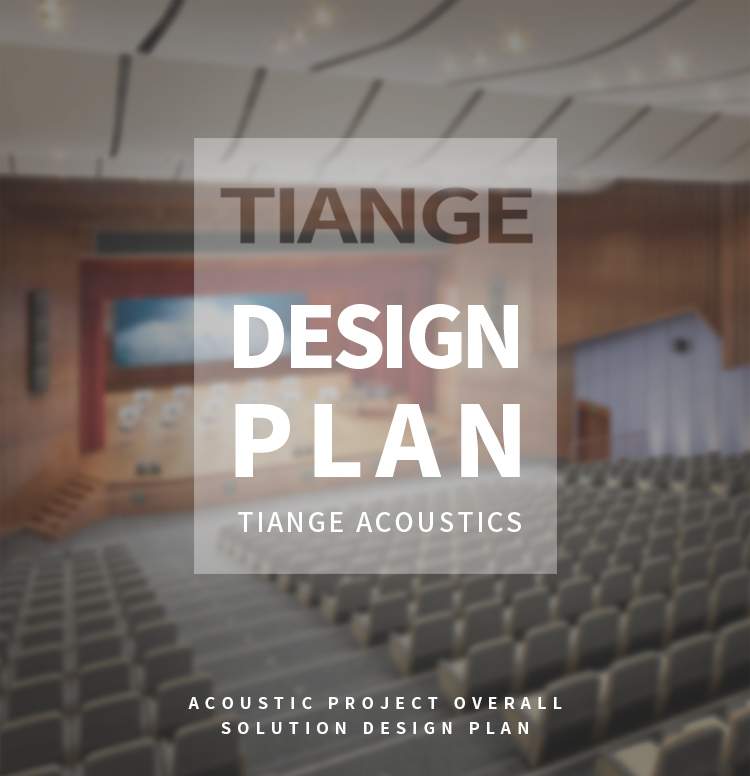 TIANGE

DESIGN PLAN

TIANGE ACOUSTICS

ACOUSTIC PROJECT OVERALL SOLUTION DESIGN PLAN